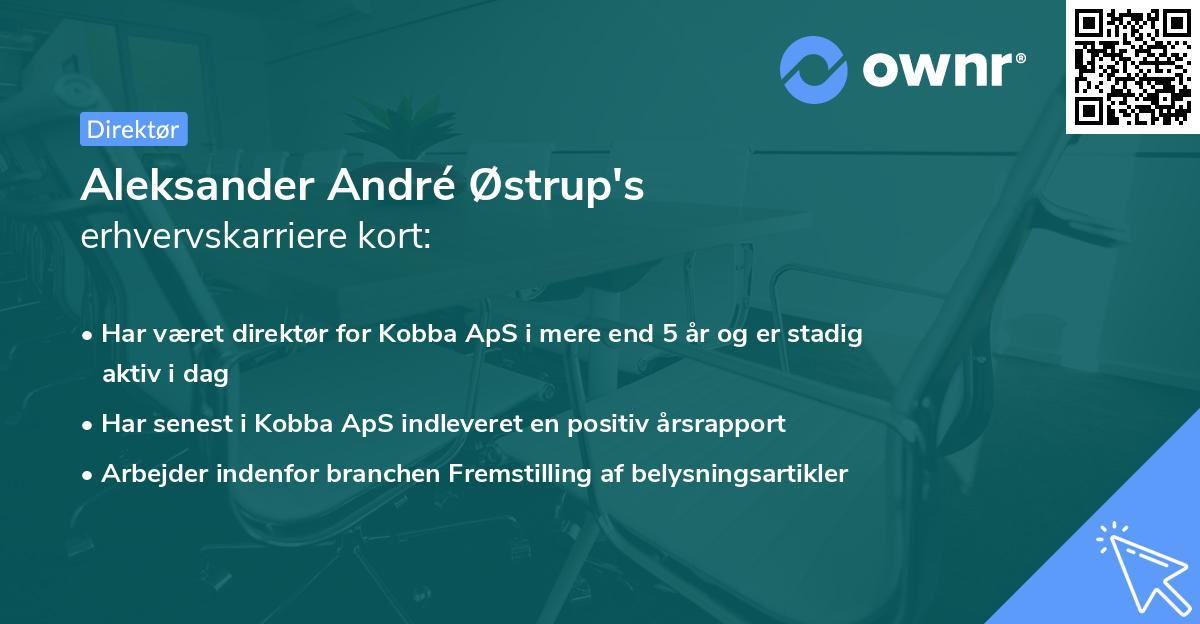 ownr®

Direktør

Aleksander André Østrup's erhvervskarriere kort:

• Har været direktør for Kobba ApS i mere end 5 år og er stadig aktiv i dag
• Har senest i Kobba ApS indleveret en positiv årsrapport
• Arbejder indenfor branchen Fremstilling af belysningsartikler